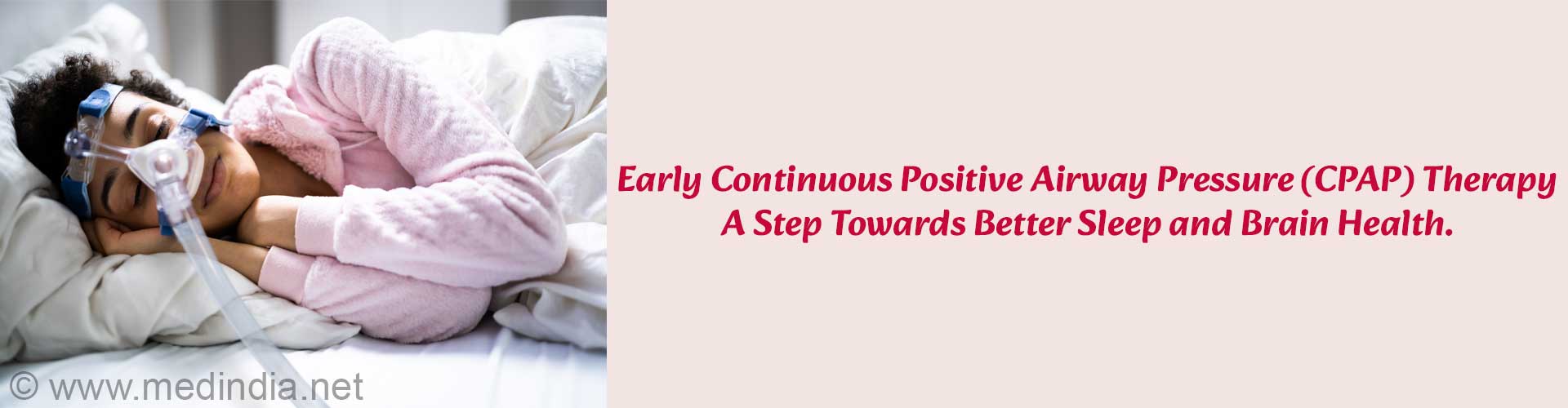 Early Continuous Positive Airway Pressure (CPAP) Therapy
A Step Towards Better Sleep and Brain Health.

© www.medindia.net